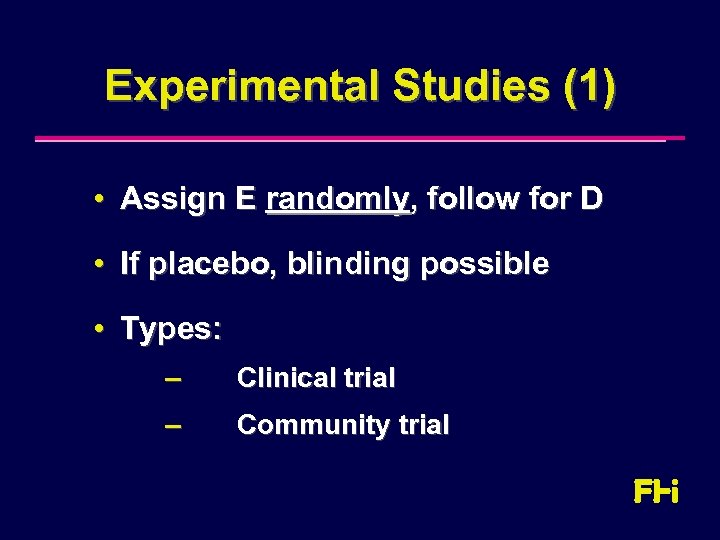 Experimental Studies (1)

• Assign E randomly, follow for D

• If placebo, blinding possible

• Types:

– Clinical trial

– Community trial

FHi